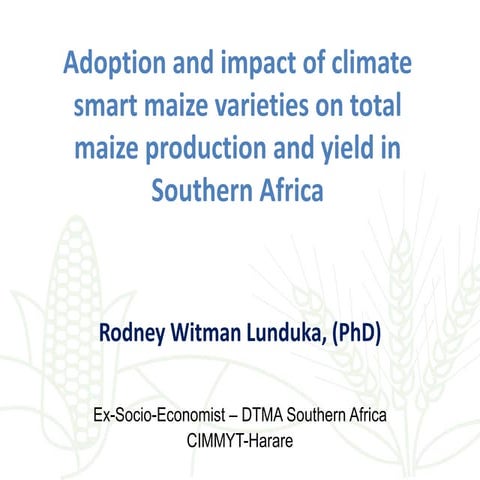 Adoption and impact of climate smart maize varieties on total maize production and yield in Southern Africa

Rodney Witman Lunduka, (PhD)

Ex-Socio-Economist – DTMA Southern Africa
CIMMYT-Harare